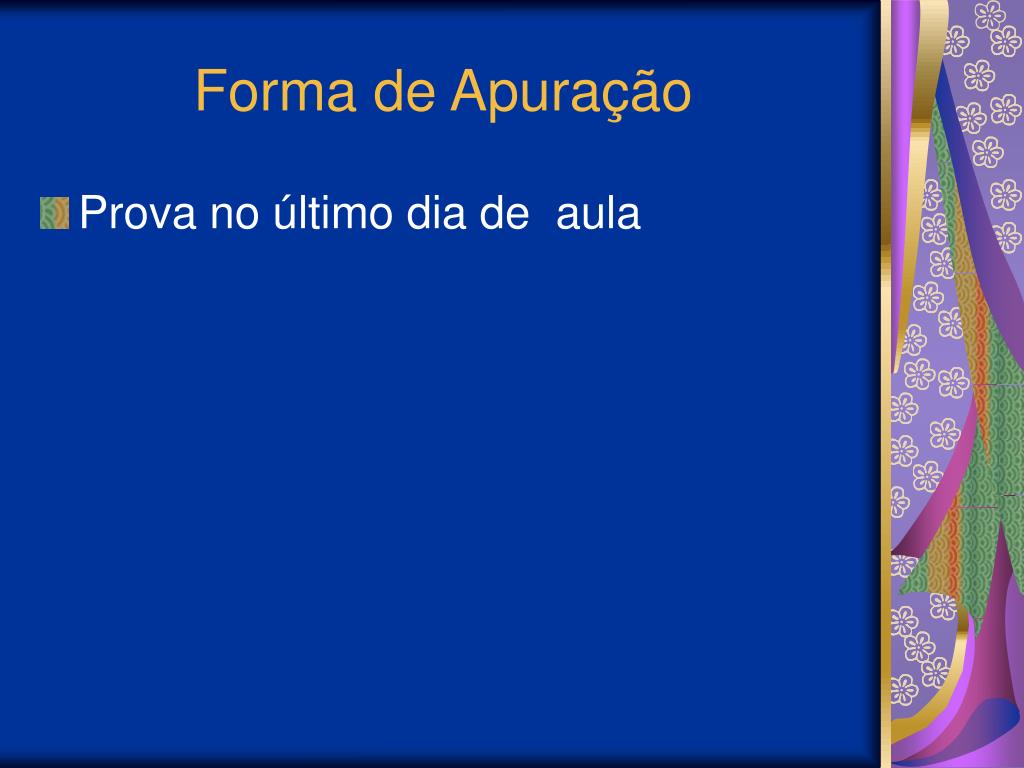 Forma de Apuração

Prova no último dia de aula